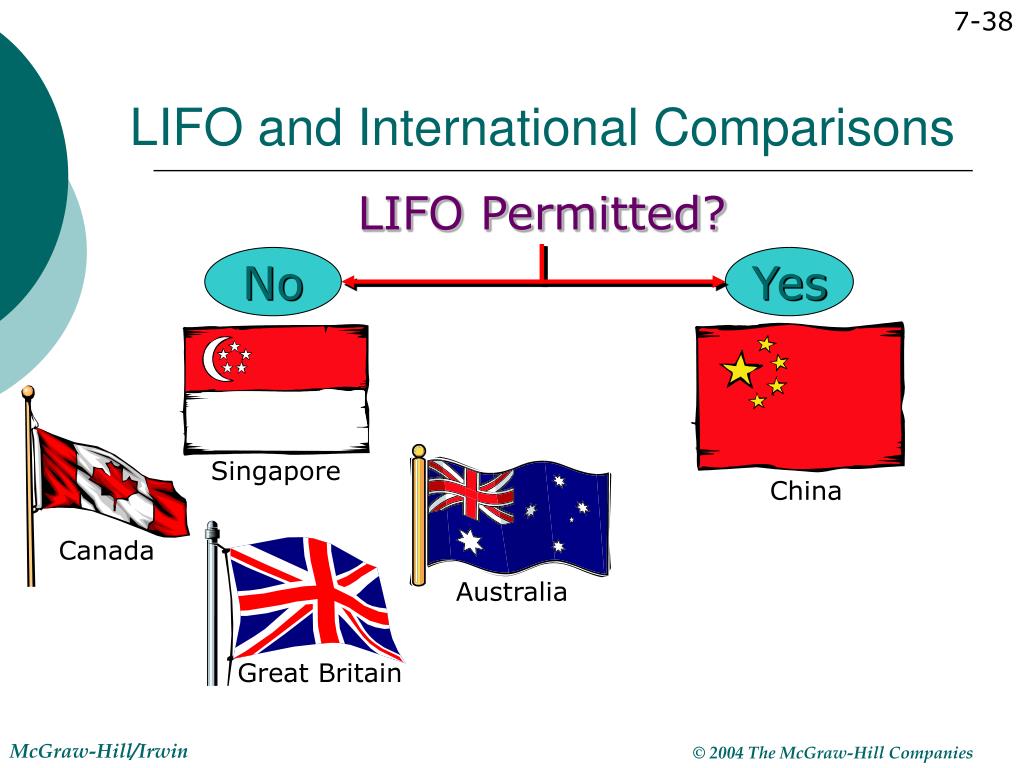 7-38

LIFO and International Comparisons

LIFO Permitted?

No

Yes

Singapore

China

Canada

Australia

Great Britain

McGraw-Hill/Irwin

© 2004 The McGraw-Hill Companies